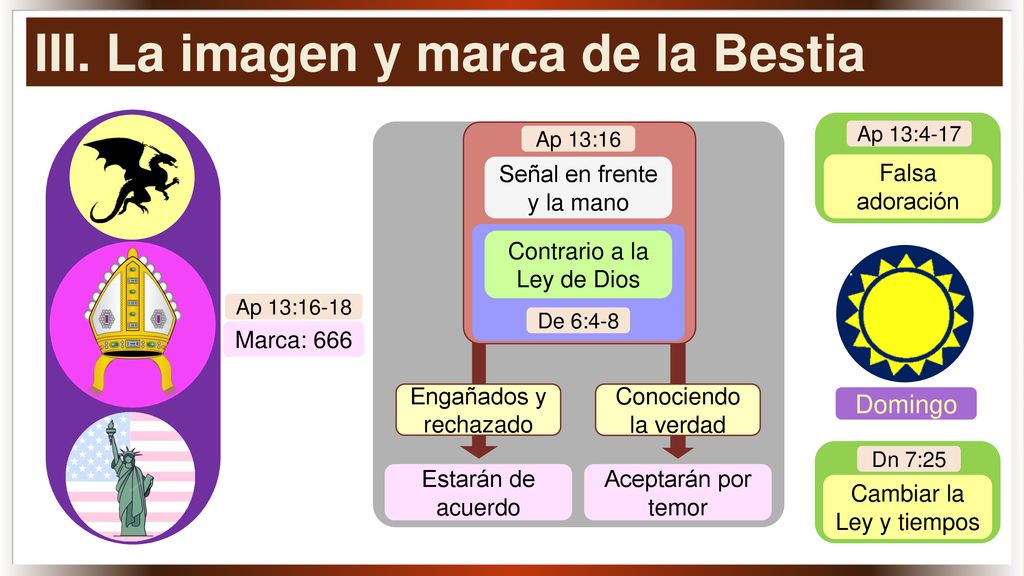 III. La imagen y marca de la Bestia

Ap 13:16-18
Marca: 666

Ap 13:16
Señal en frente y la mano

Contrario a la Ley de Dios

De 6:4-8

Engañados y rechazado

Conociendo la verdad

Estarán de acuerdo

Aceptarán por temor

Ap 13:4-17
Falsa adoración

Domingo

Dn 7:25
Cambiar la Ley y tiempos